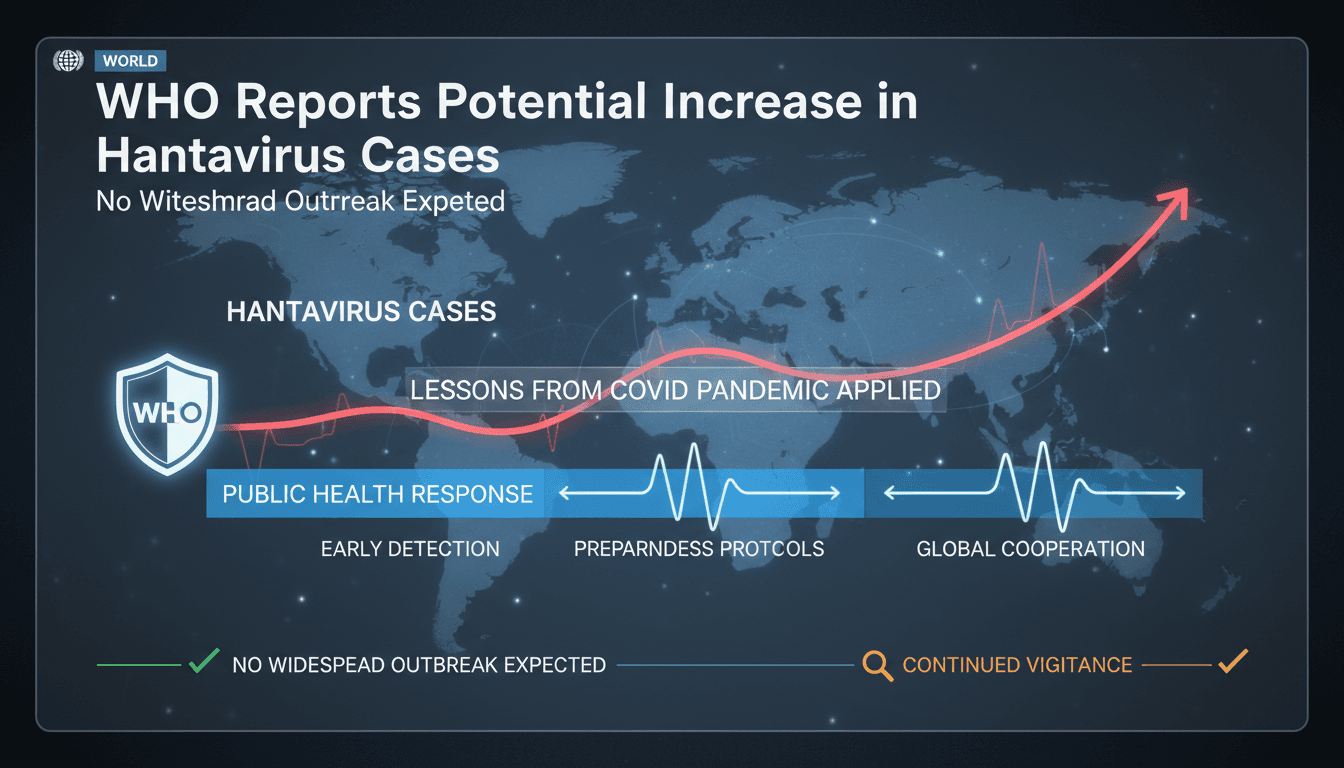 WORLD

WHO Reports Potential Increase in Hantavirus Cases

No Witeshrad Outrreak Expeted

HANTAVIRUS CASES

WHO

LESSONS FROM COVID PANDEMIC APPLIED

PUBLIC HEALTH RESPONSE

EARLY DETECTION

PREPARNDESS PROTCOLS

GLOBAL COOPERATION

NO WIDESPEAD OUTBREAK EXPECTED

CONTINUED VIGITANCE